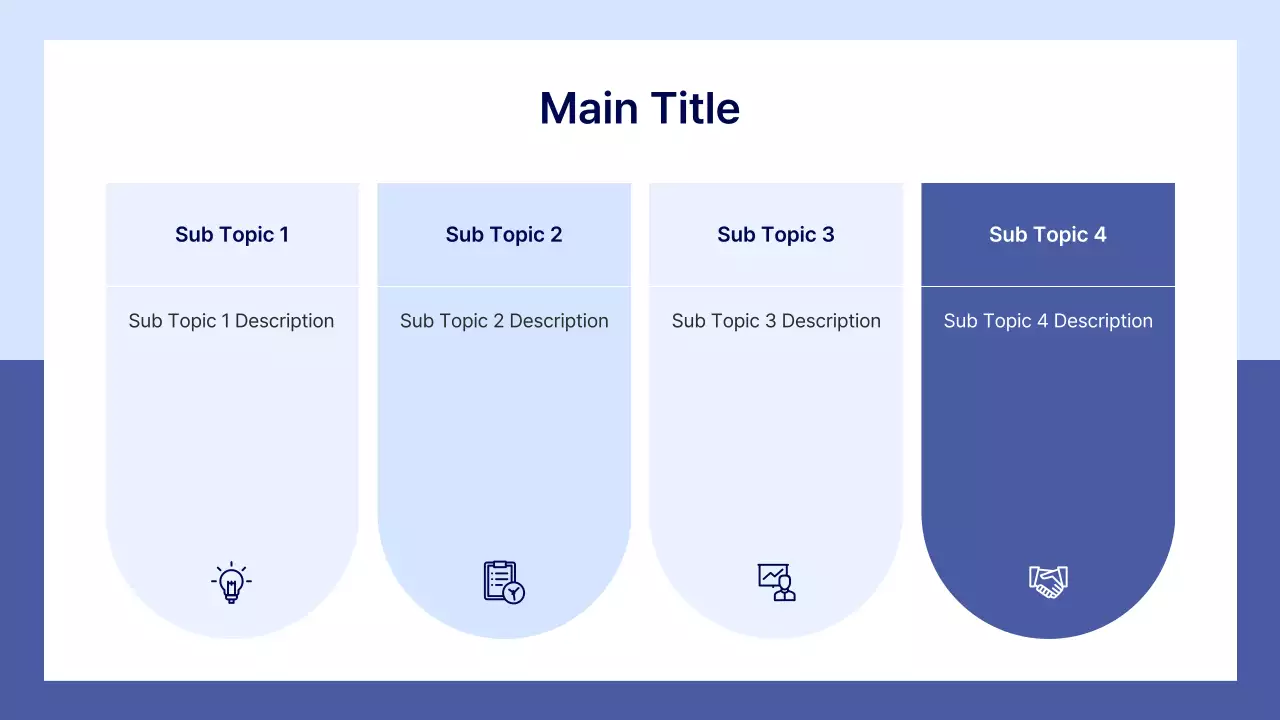 Main Title

Sub Topic 1

Sub Topic 1 Description

Sub Topic 2

Sub Topic 2 Description

Sub Topic 3

Sub Topic 3 Description

Sub Topic 4

Sub Topic 4 Description